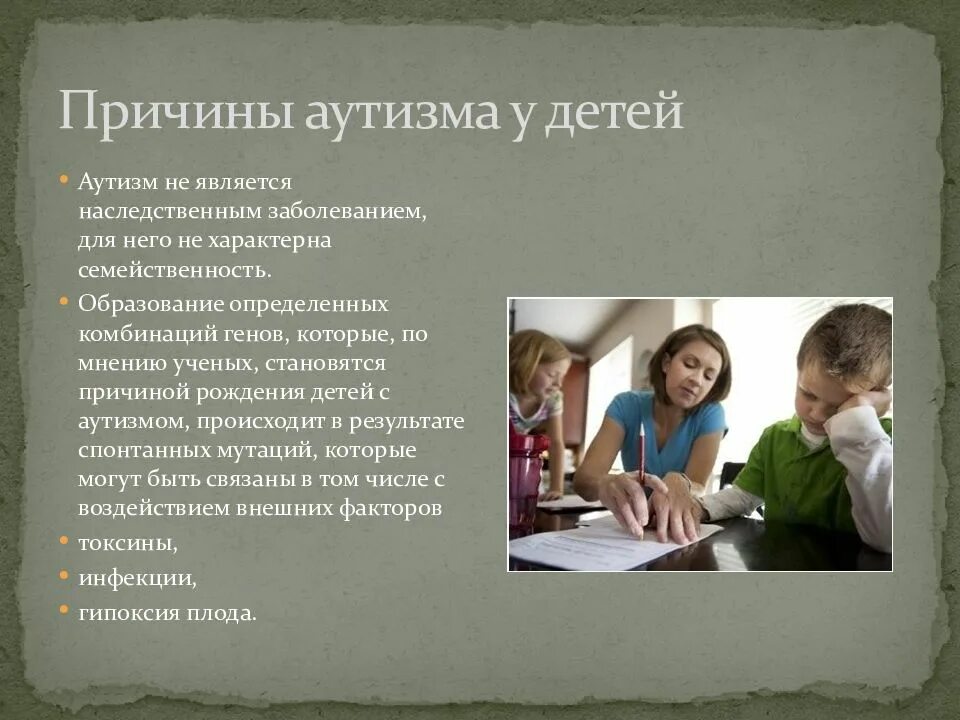 Причины аутизма у детей

• Аутизм не является наследственным заболеванием, для него не характерна семейственность.
• Образование определенных комбинаций генов, которые, по мнению ученых, становятся причиной рождения детей с аутизмом, происходит в результате спонтанных мутаций, которые могут быть связаны в том числе с воздействием внешних факторов
• токсины,
• инфекции,
• гипоксия плода.